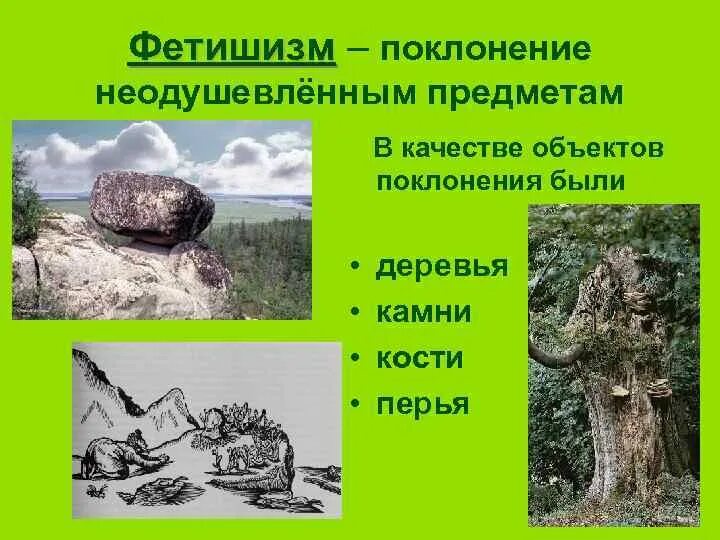 Фетишизм – поклонение неодушевлённым предметам

В качестве объектов поклонения были

• деревья
• камни
• кости
• перья